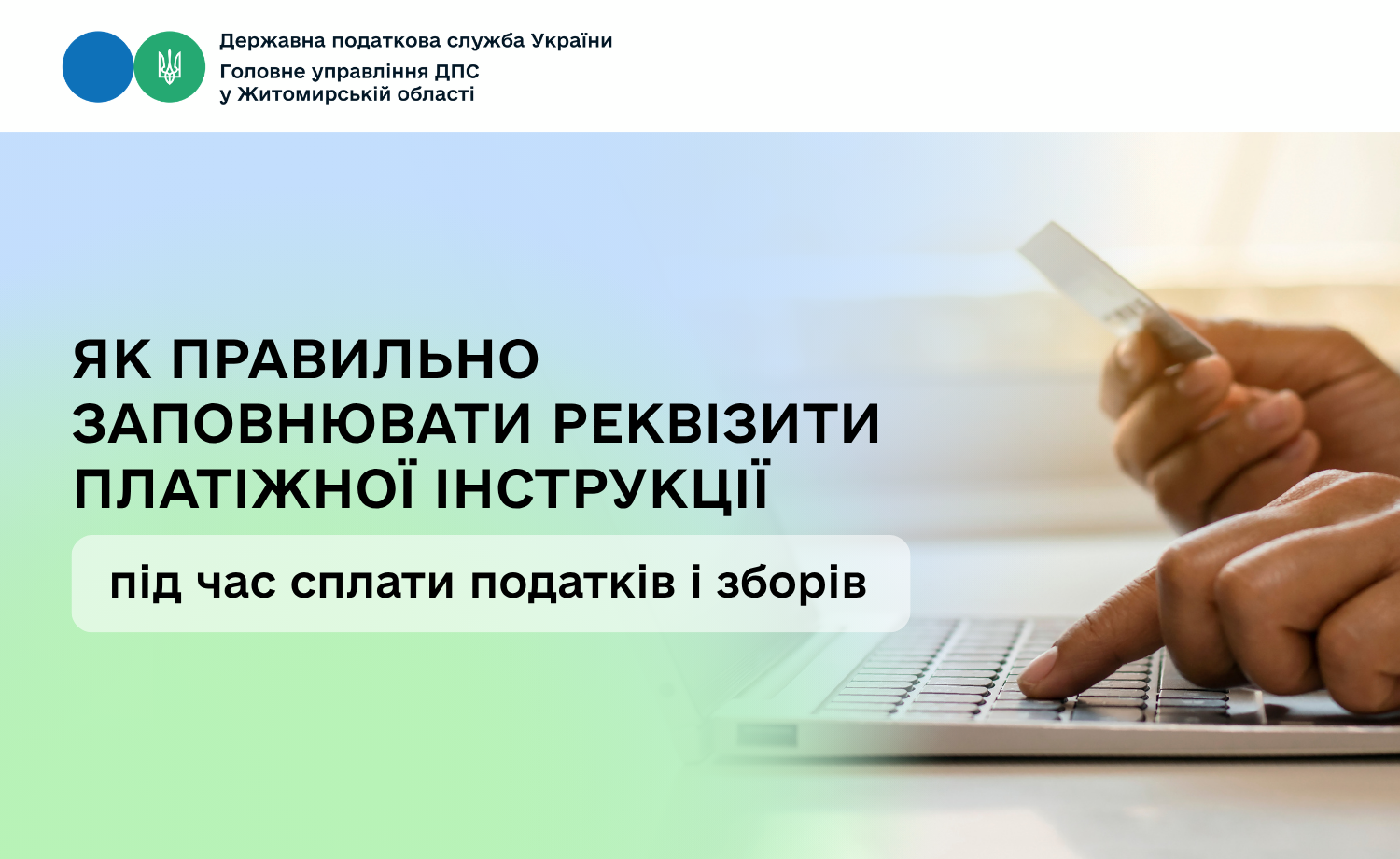 Державна податкова служба України
Головне управління ДПС
у Житомирській області

ЯК ПРАВИЛЬНО ЗАПОВНЮВАТИ РЕКВІЗИТИ ПЛАТІЖНОЇ ІНСТРУКЦІЇ

під час сплати податків і зборів